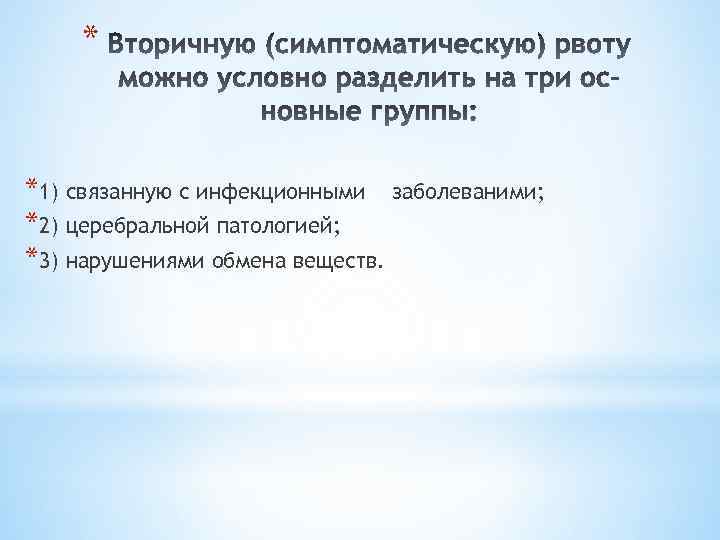 * Вторичную (симптоматическую) рвоту можно условно разделить на три основные группы:

*1) связанную с инфекционными заболеваними;
*2) церебральной патологией;
*3) нарушениями обмена веществ.